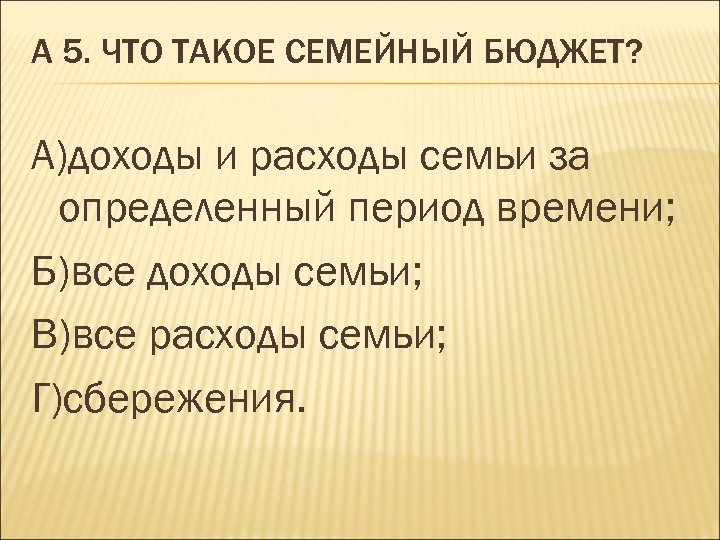 А 5. ЧТО ТАКОЕ СЕМЕЙНЫЙ БЮДЖЕТ?

А)доходы и расходы семьи за определенный период времени;

Б)все доходы семьи;

В)все расходы семьи;

Г)сбережения.